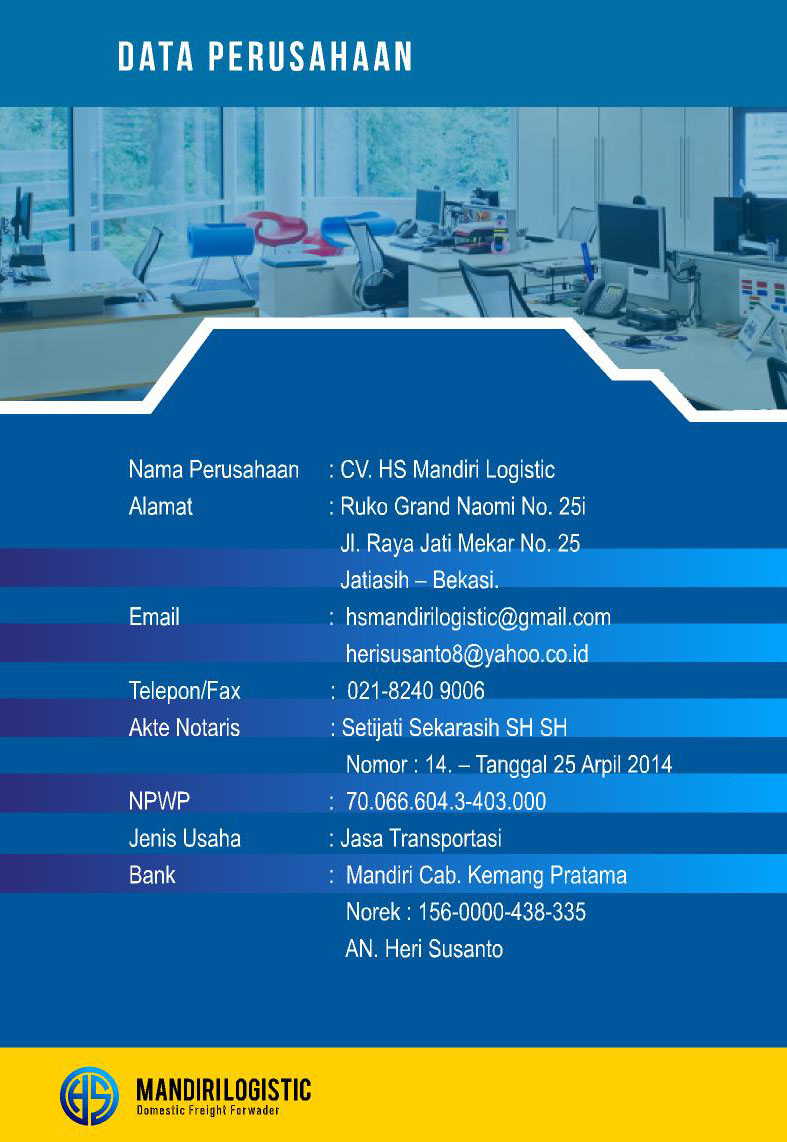 DATA PERUSAHAAN

Nama Perusahaan : CV. HS Mandiri Logistic
Alamat : Ruko Grand Naomi No. 25i
Jl. Raya Jati Mekar No. 25
Jatiasih – Bekasi.
Email : hsmandirilogistic@gmail.com
herisusanto8@yahoo.co.id
Telepon/Fax : 021-8240 9006
Akte Notaris : Setijati Sekarasih SH SH
Nomor : 14. – Tanggal 25 Arpil 2014
NPWP : 70.066.604.3-403.000
Jenis Usaha : Jasa Transportasi
Bank : Mandiri Cab. Kemang Pratama
Norek : 156-0000-438-335
AN. Heri Susanto

HS
MANDIRILOGISTIC
Domestic Freight Forwader